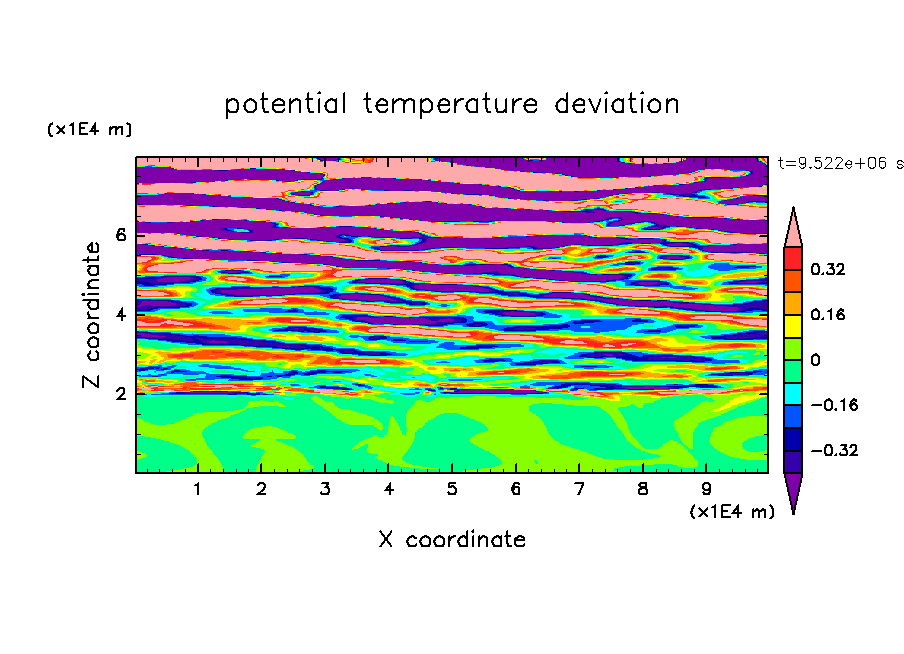 potential temperature deviation

(x1E4 m)

t=9.522e+06 s

Z coordinate

6

4

2

0.32

0.16

0

−0.16

−0.32

1 2 3 4 5 6 7 8 9

(x1E4 m)

X coordinate